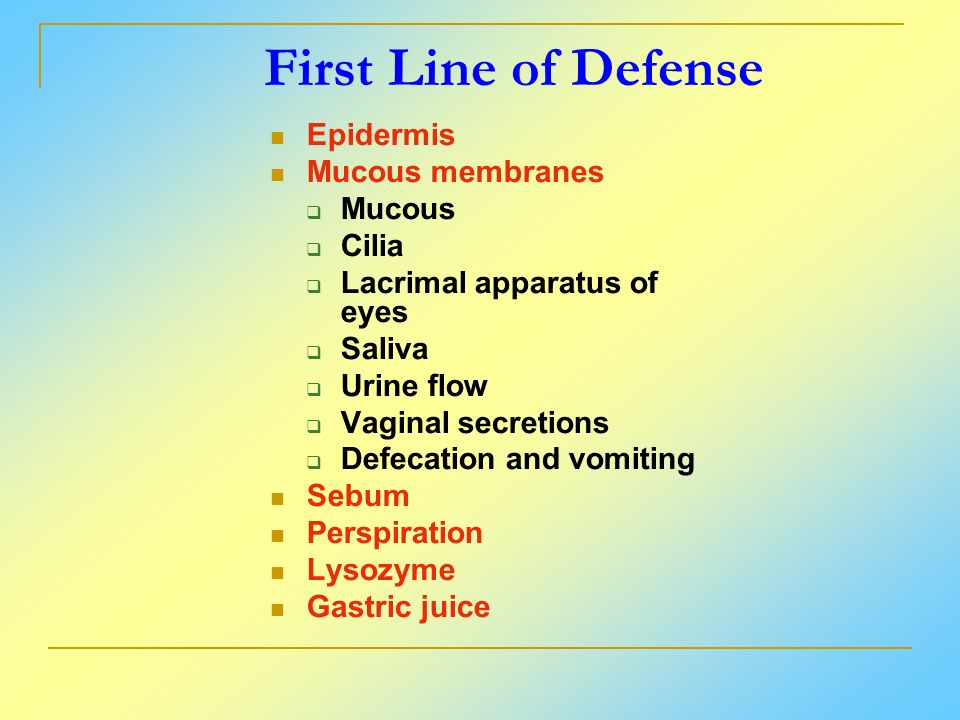 First Line of Defense

- Epidermis
- Mucous membranes
  - Mucous
  - Cilia
  - Lacrimal apparatus of eyes
  - Saliva
  - Urine flow
  - Vaginal secretions
  - Defecation and vomiting
- Sebum
- Perspiration
- Lysozyme
- Gastric juice